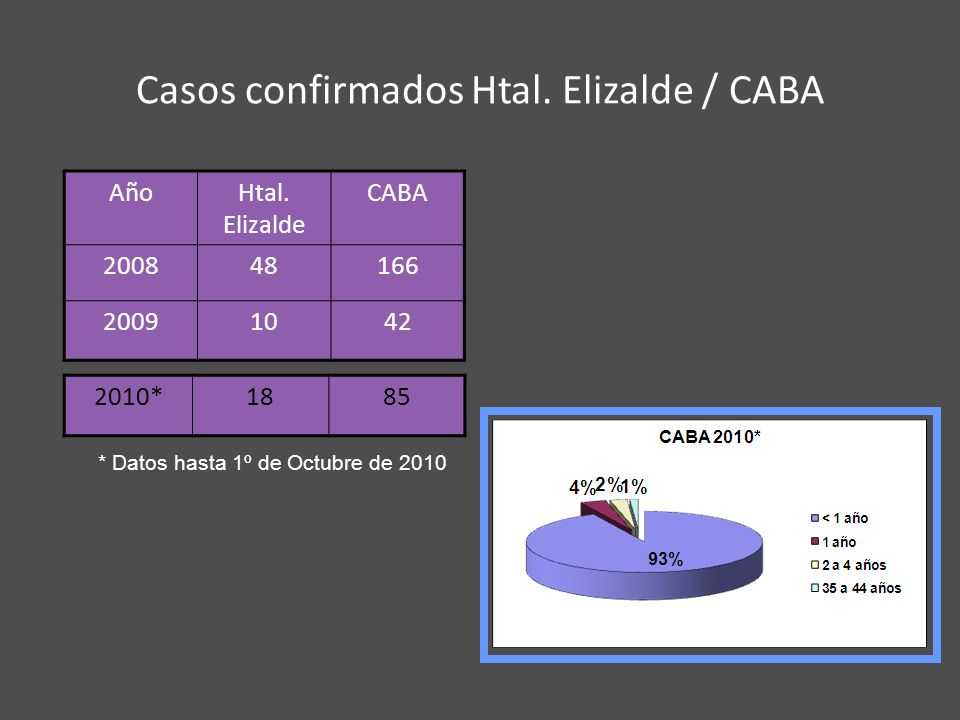 Casos confirmados Htal. Elizalde / CABA

| Año | Htal. Elizalde | CABA |
|---|---|---|
| 2008 | 48 | 166 |
| 2009 | 10 | 42 |

| 2010* | 18 | 85 |
|---|---|---|

* Datos hasta 1º de Octubre de 2010

CABA 2010*

4% 2% 1%

93%

< 1 año
1 año
2 a 4 años
35 a 44 años